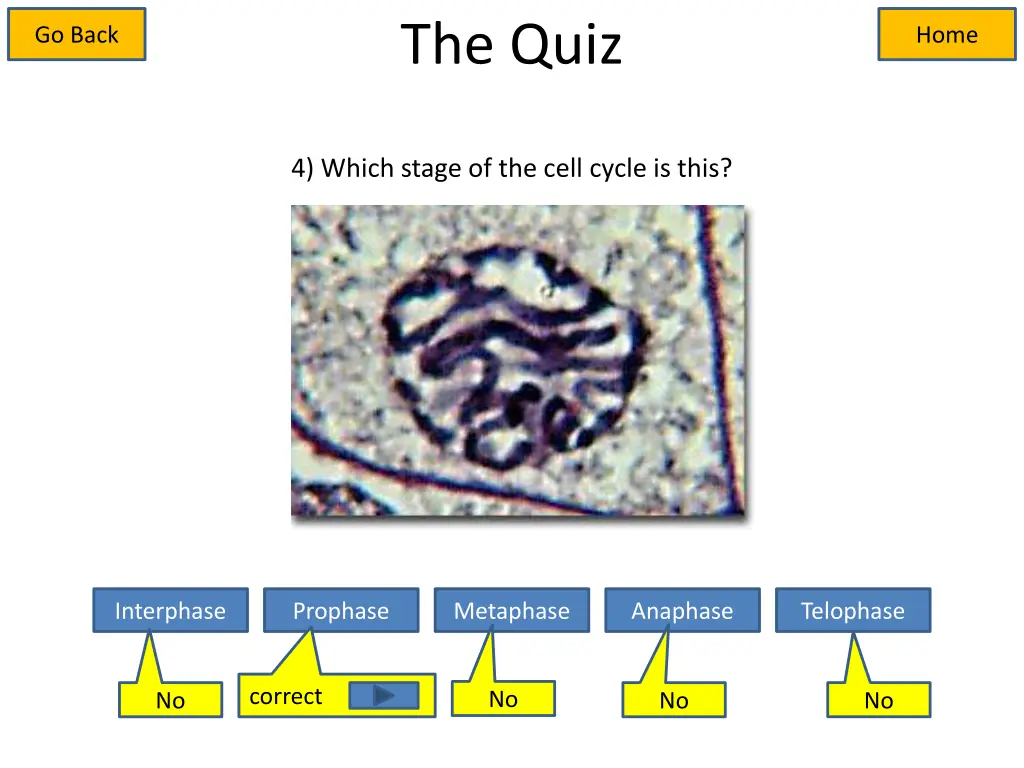 Go Back

The Quiz

Home

4) Which stage of the cell cycle is this?

Interphase
Prophase
Metaphase
Anaphase
Telophase

No
correct
No
No
No